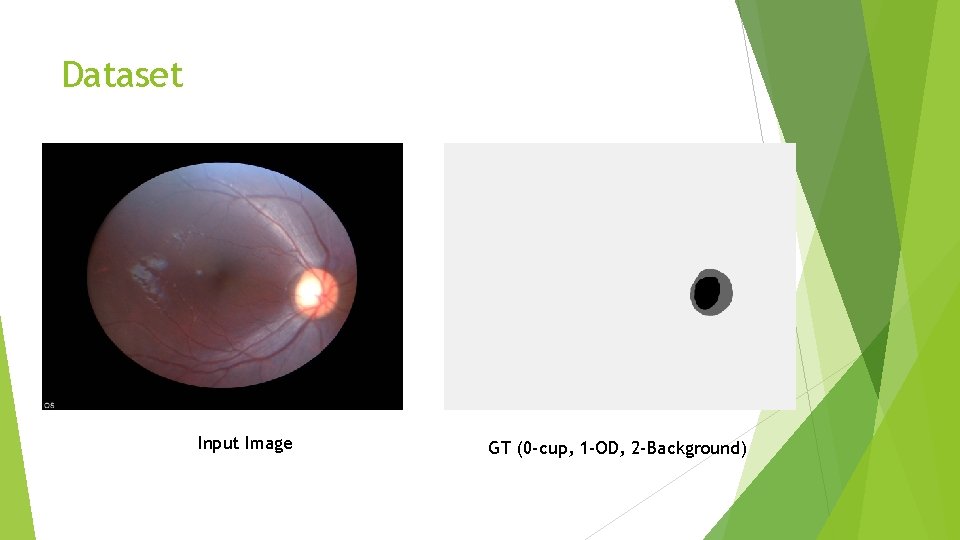 Dataset

OS

Input Image

GT (0-cup, 1-OD, 2-Background)